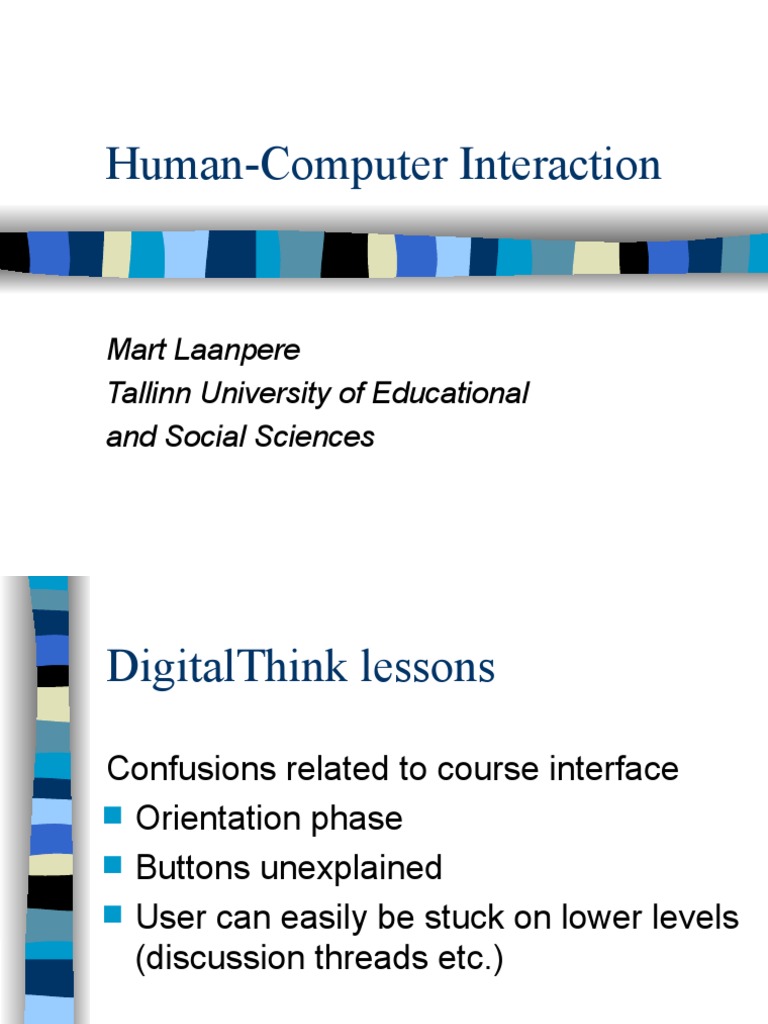 Human-Computer Interaction

Mart Laanpere
Tallinn University of Educational and Social Sciences

DigitalThink lessons

Confusions related to course interface

- Orientation phase
- Buttons unexplained
- User can easily be stuck on lower levels (discussion threads etc.)